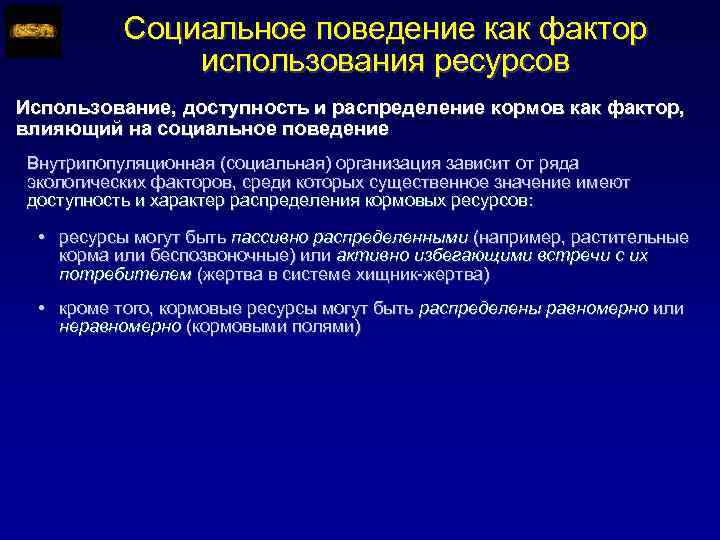 Социальное поведение как фактор использования ресурсов

Использование, доступность и распределение кормов как фактор, влияющий на социальное поведение

Внутрипопуляционная (социальная) организация зависит от ряда экологических факторов, среди которых существенное значение имеют доступность и характер распределения кормовых ресурсов:

• ресурсы могут быть пассивно распределенными (например, растительные корма или беспозвоночные) или активно избегающими встречи с их потребителем (жертва в системе хищник-жертва)

• кроме того, кормовые ресурсы могут быть распределены равномерно или неравномерно (кормовыми полями)